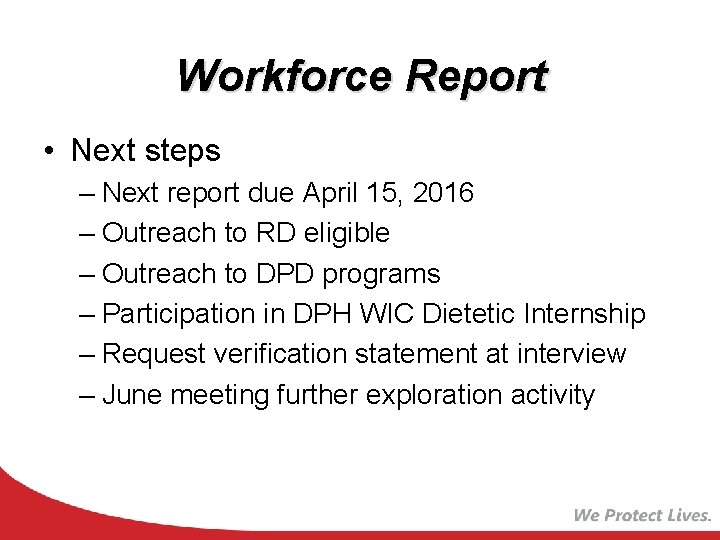 Workforce Report

• Next steps
– Next report due April 15, 2016
– Outreach to RD eligible
– Outreach to DPD programs
– Participation in DPH WIC Dietetic Internship
– Request verification statement at interview
– June meeting further exploration activity

We Protect Lives.